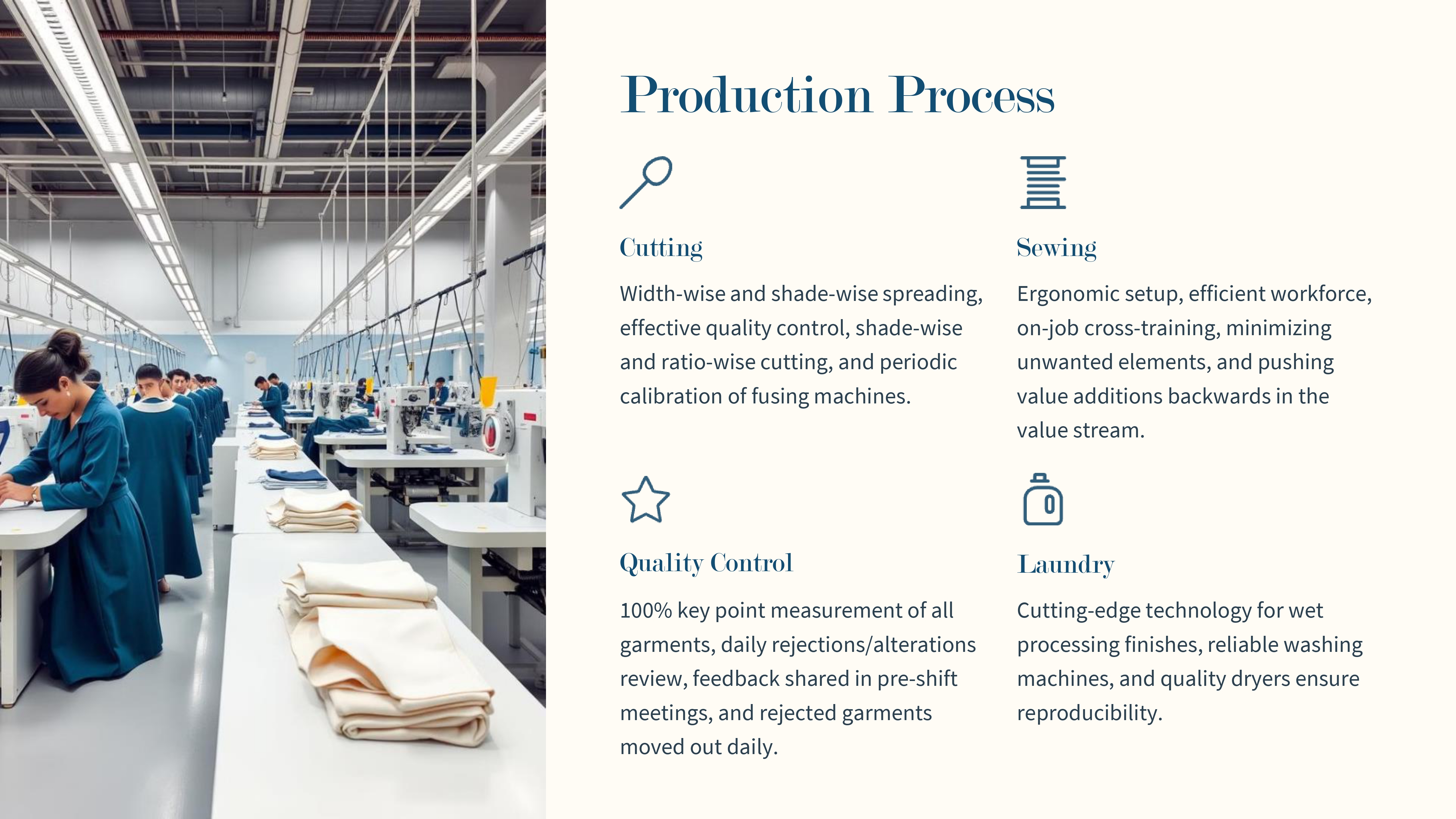 Production Process

Cutting

Width-wise and shade-wise spreading, effective quality control, shade-wise and ratio-wise cutting, and periodic calibration of fusing machines.

Sewing

Ergonomic setup, efficient workforce, on-job cross-training, minimizing unwanted elements, and pushing value additions backwards in the value stream.

Quality Control

100% key point measurement of all garments, daily rejections/alterations review, feedback shared in pre-shift meetings, and rejected garments moved out daily.

Laundry

Cutting-edge technology for wet processing finishes, reliable washing machines, and quality dryers ensure reproducibility.